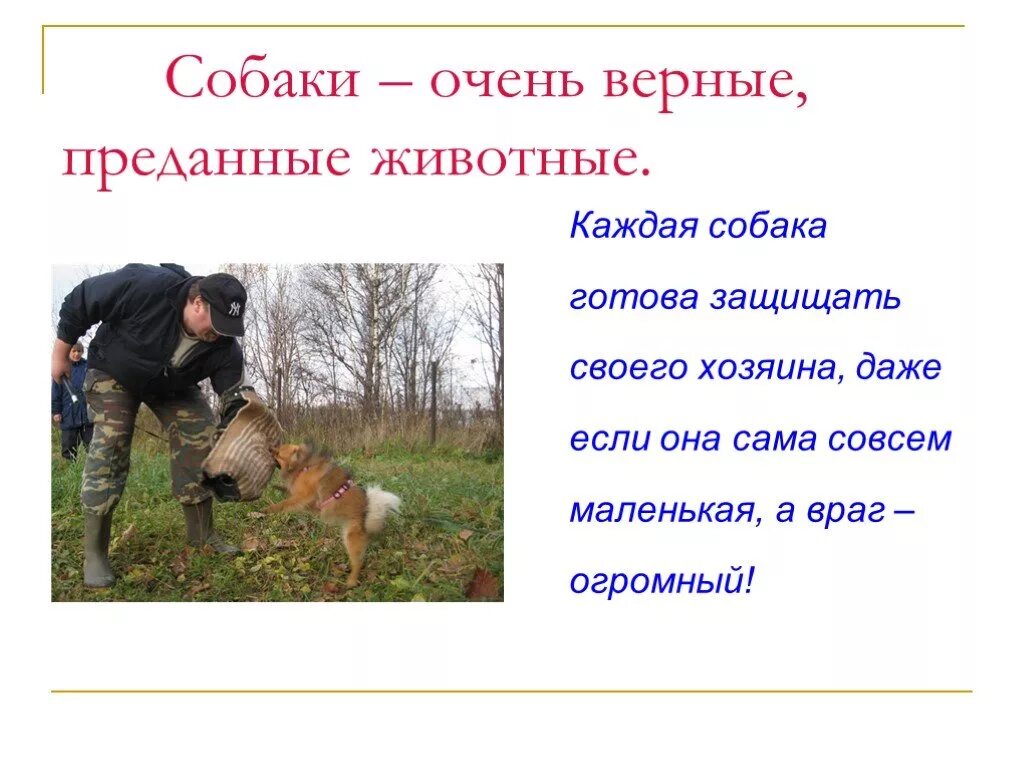 Собаки – очень верные, преданные животные.

Каждая собака готова защищать своего хозяина, даже если она сама совсем маленькая, а враг – огромный!